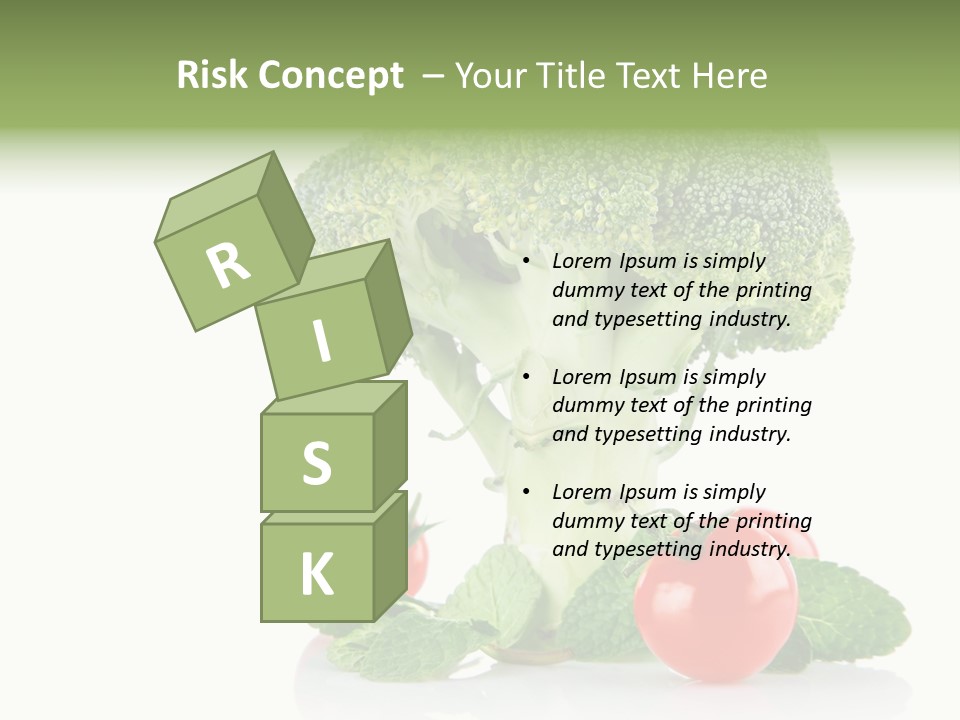 Risk Concept – Your Title Text Here

R
I
S
K

• Lorem Ipsum is simply dummy text of the printing and typesetting industry.

• Lorem Ipsum is simply dummy text of the printing and typesetting industry.

• Lorem Ipsum is simply dummy text of the printing and typesetting industry.